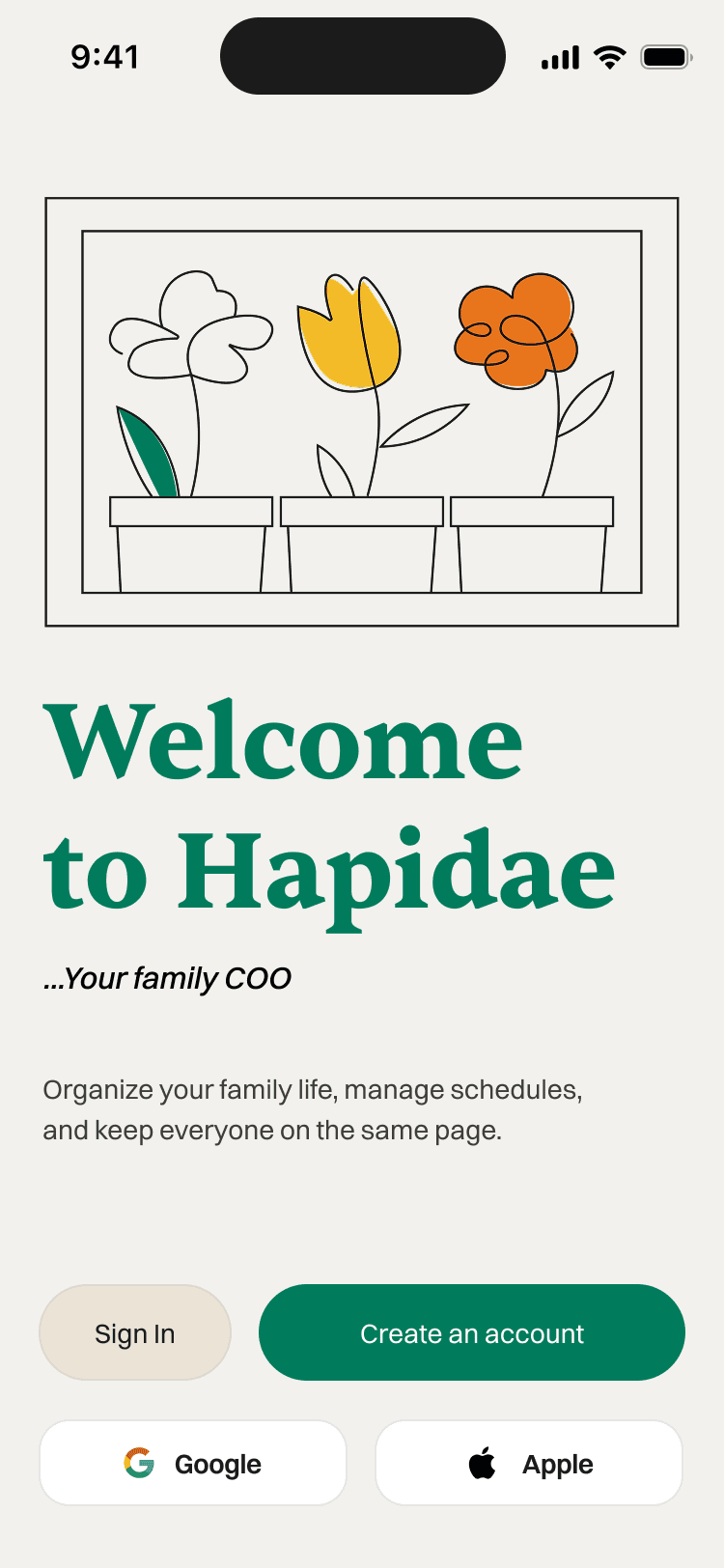 9:41

Welcome to Hapidae

...Your family COO

Organize your family life, manage schedules, and keep everyone on the same page.

Sign In

Create an account

Google

Apple